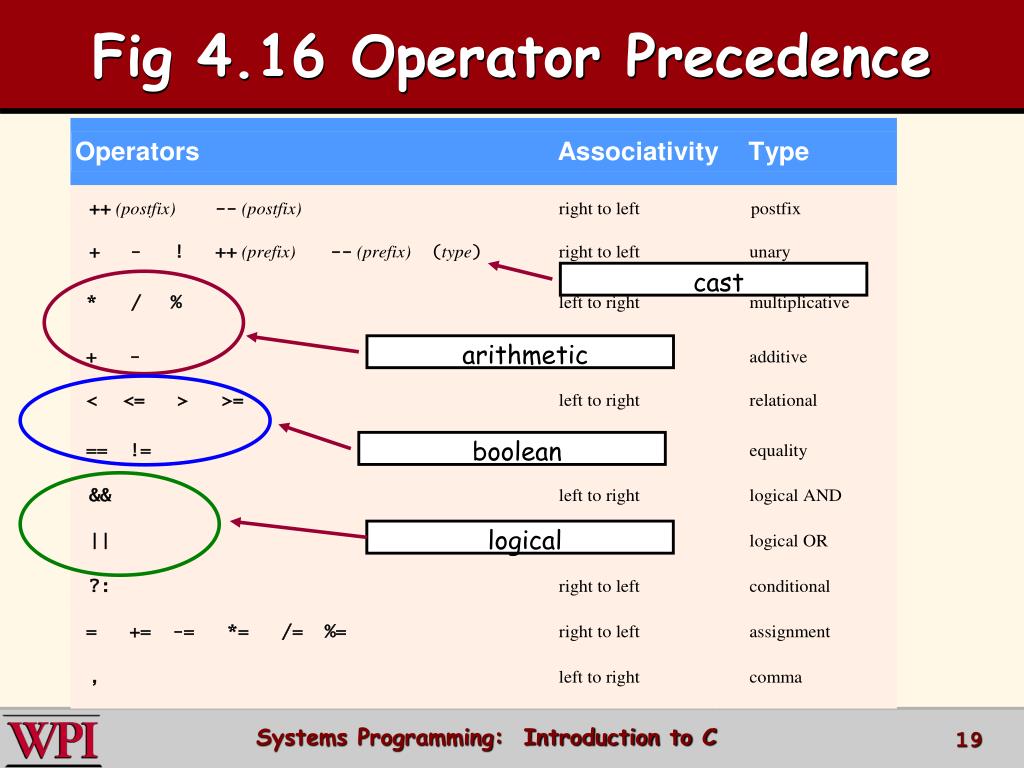 Fig 4.16 Operator Precedence

| Operators | Associativity | Type |
|---|---|---|
| ++ (postfix) -- (postfix) | right to left | postfix |
| + - ! ++ (prefix) -- (prefix) (type) | right to left | unary |
| * / % | left to right | multiplicative |
| + - | | additive |
| < <= > >= | left to right | relational |
| == != | | equality |
| && | left to right | logical AND |
| \|\| | | logical OR |
| ?: | right to left | conditional |
| = += -= *= /= %= | right to left | assignment |
| , | left to right | comma |

cast

arithmetic

boolean

logical

WPI

Systems Programming: Introduction to C

19